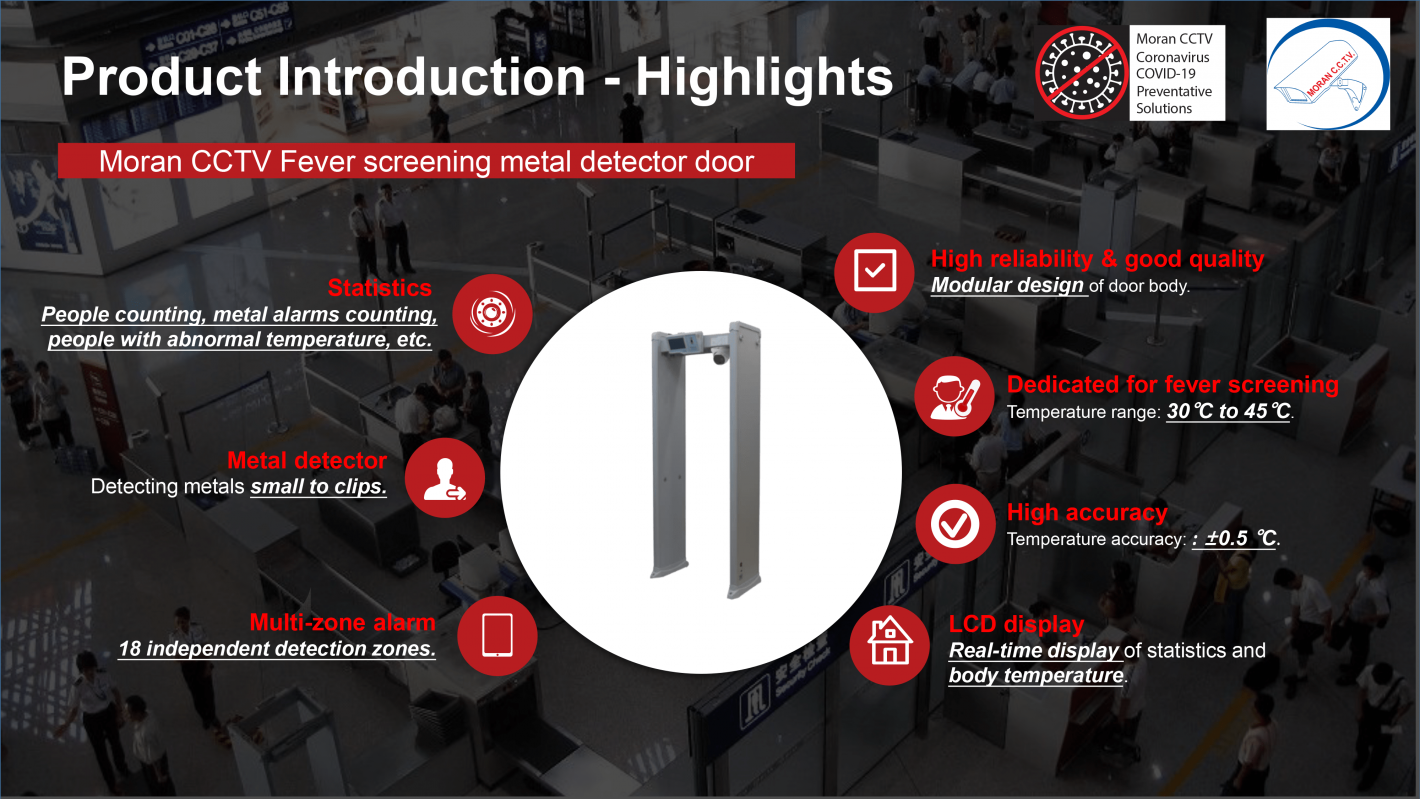 Product Introduction - Highlights

Moran CCTV Coronavirus COVID-19 Preventative Solutions

MORAN C.C.T.V.

Moran CCTV Fever screening metal detector door

Statistics
People counting, metal alarms counting, people with abnormal temperature, etc.

Metal detector
Detecting metals small to clips.

Multi-zone alarm
18 independent detection zones.

High reliability & good quality
Modular design of door body.

Dedicated for fever screening
Temperature range: 30℃ to 45℃.

High accuracy
Temperature accuracy: : ±0.5 ℃.

LCD display
Real-time display of statistics and body temperature.